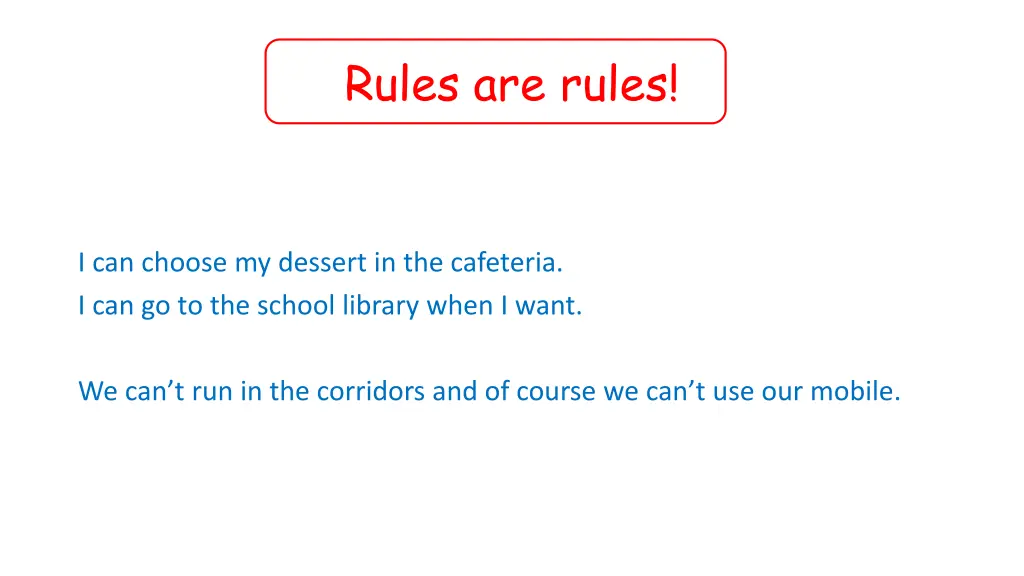 Rules are rules!

I can choose my dessert in the cafeteria.
I can go to the school library when I want.

We can’t run in the corridors and of course we can’t use our mobile.